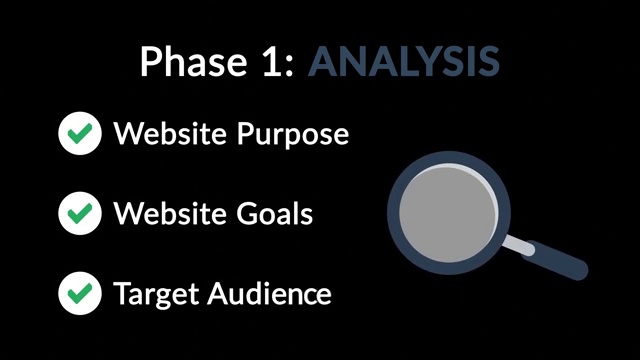 Phase 1: ANALYSIS

Website Purpose

Website Goals

Target Audience